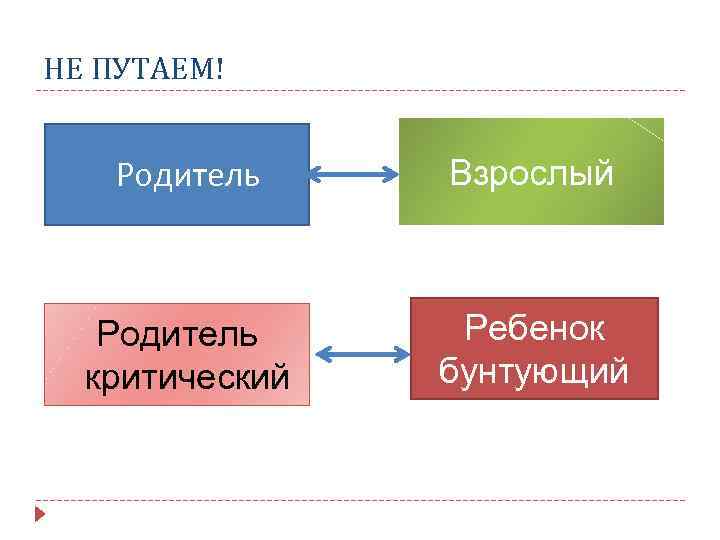 НЕ ПУТАЕМ!

Родитель

Взрослый

Родитель критический

Ребенок бунтующий